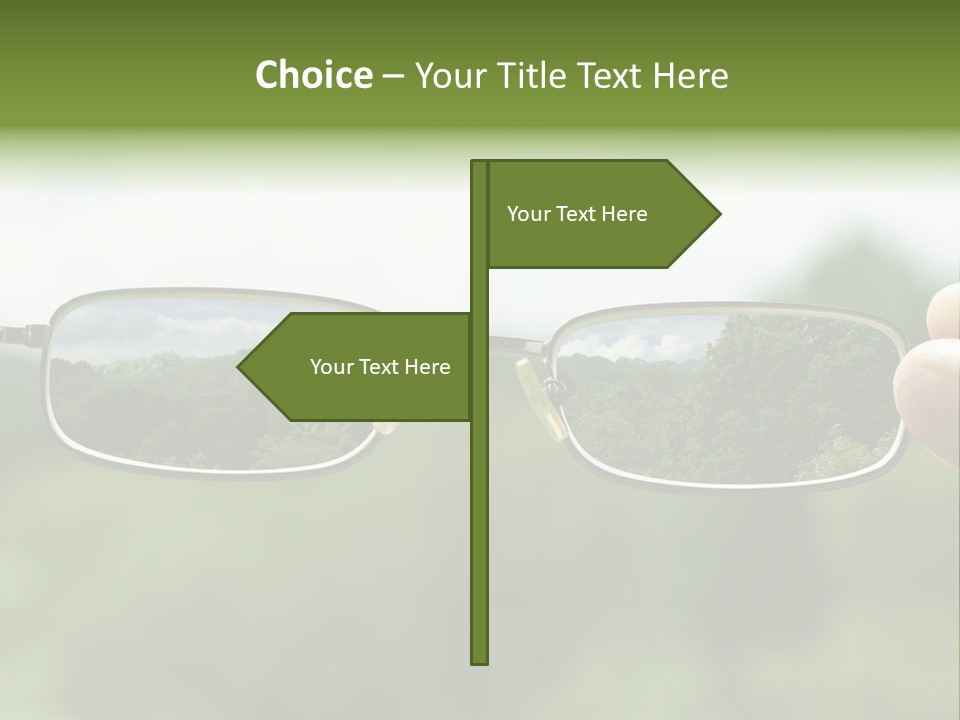 Choice – Your Title Text Here

Your Text Here

Your Text Here